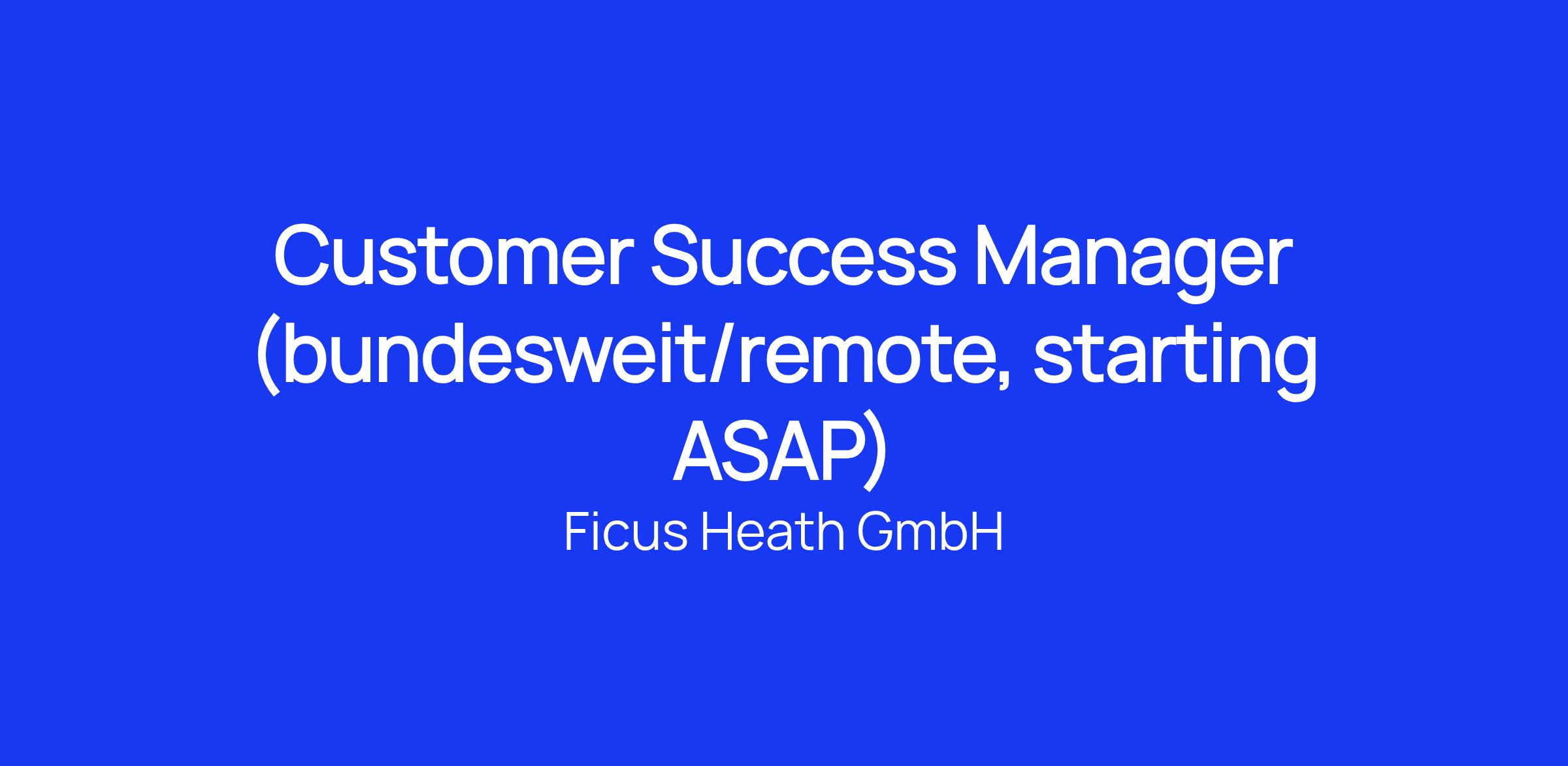 Customer Success Manager (bundesweit/remote, starting ASAP)

Ficus Heath GmbH